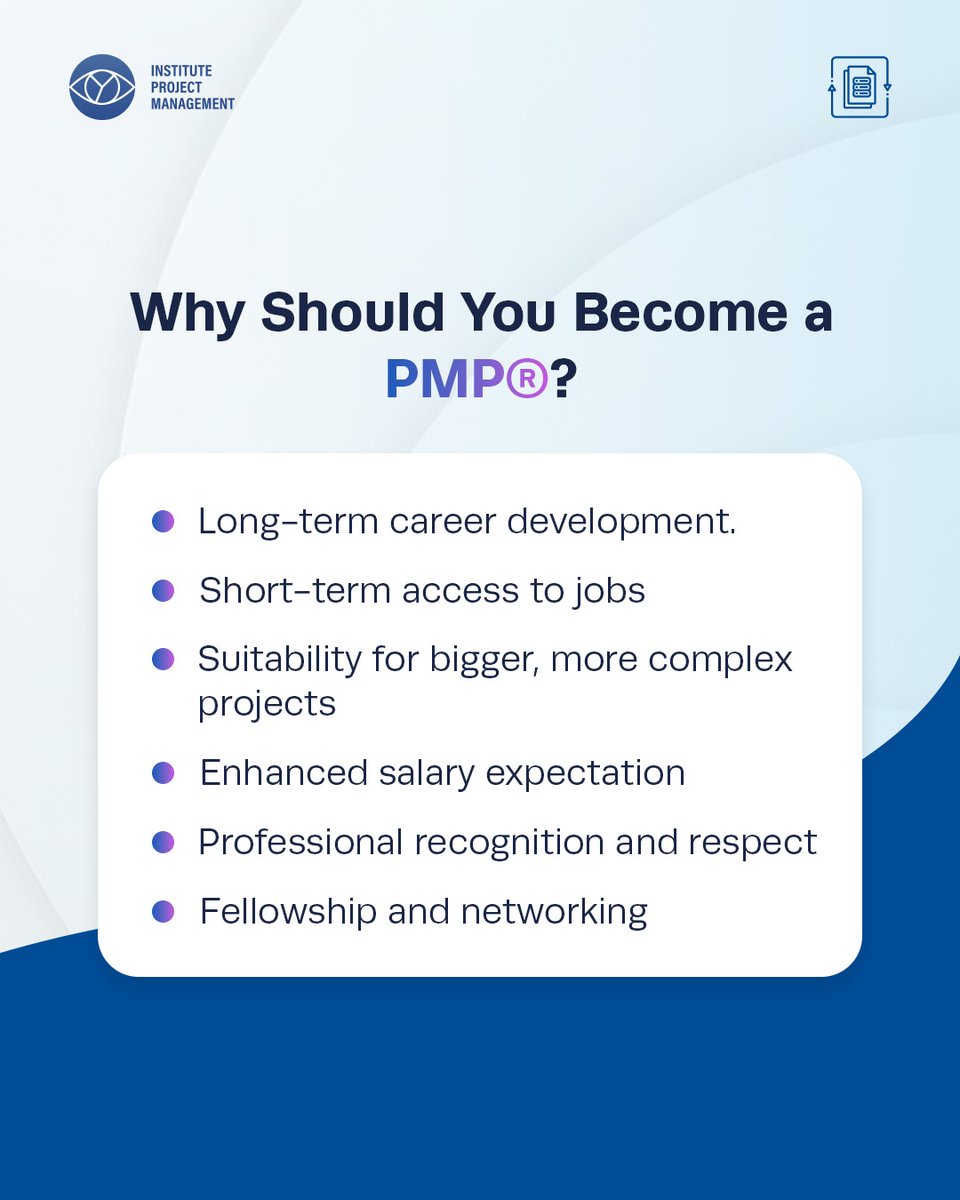 INSTITUTE PROJECT MANAGEMENT

Why Should You Become a PMP®?

- Long-term career development.
- Short-term access to jobs
- Suitability for bigger, more complex projects
- Enhanced salary expectation
- Professional recognition and respect
- Fellowship and networking